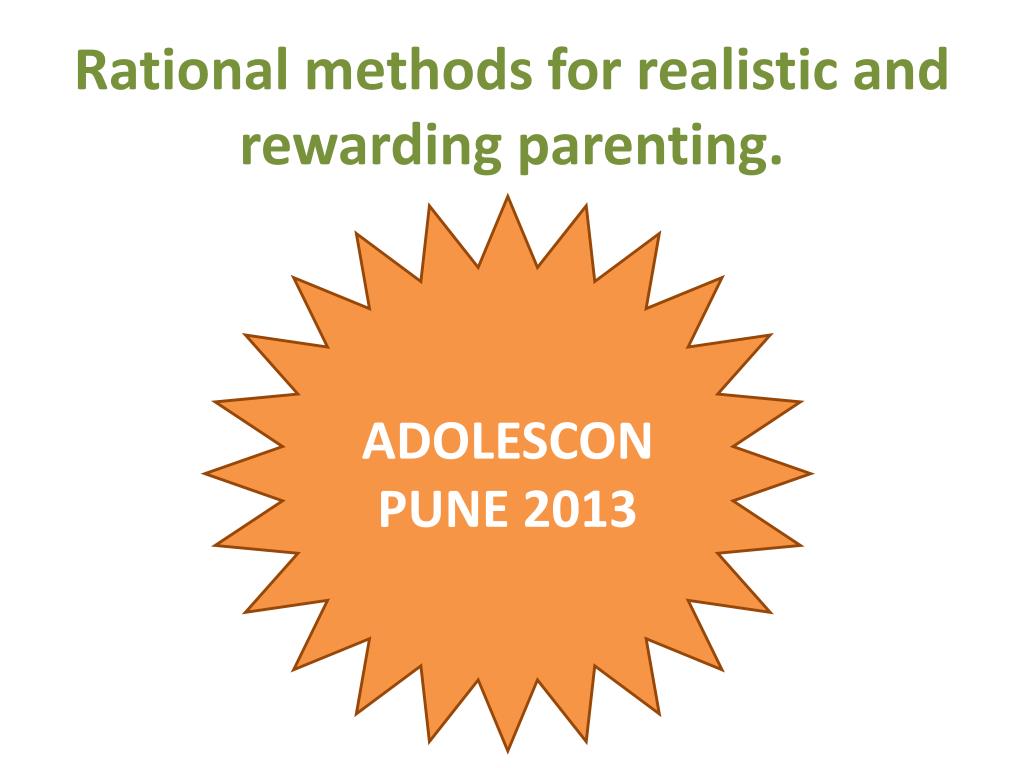 Rational methods for realistic and rewarding parenting.

ADOLESCON
PUNE 2013